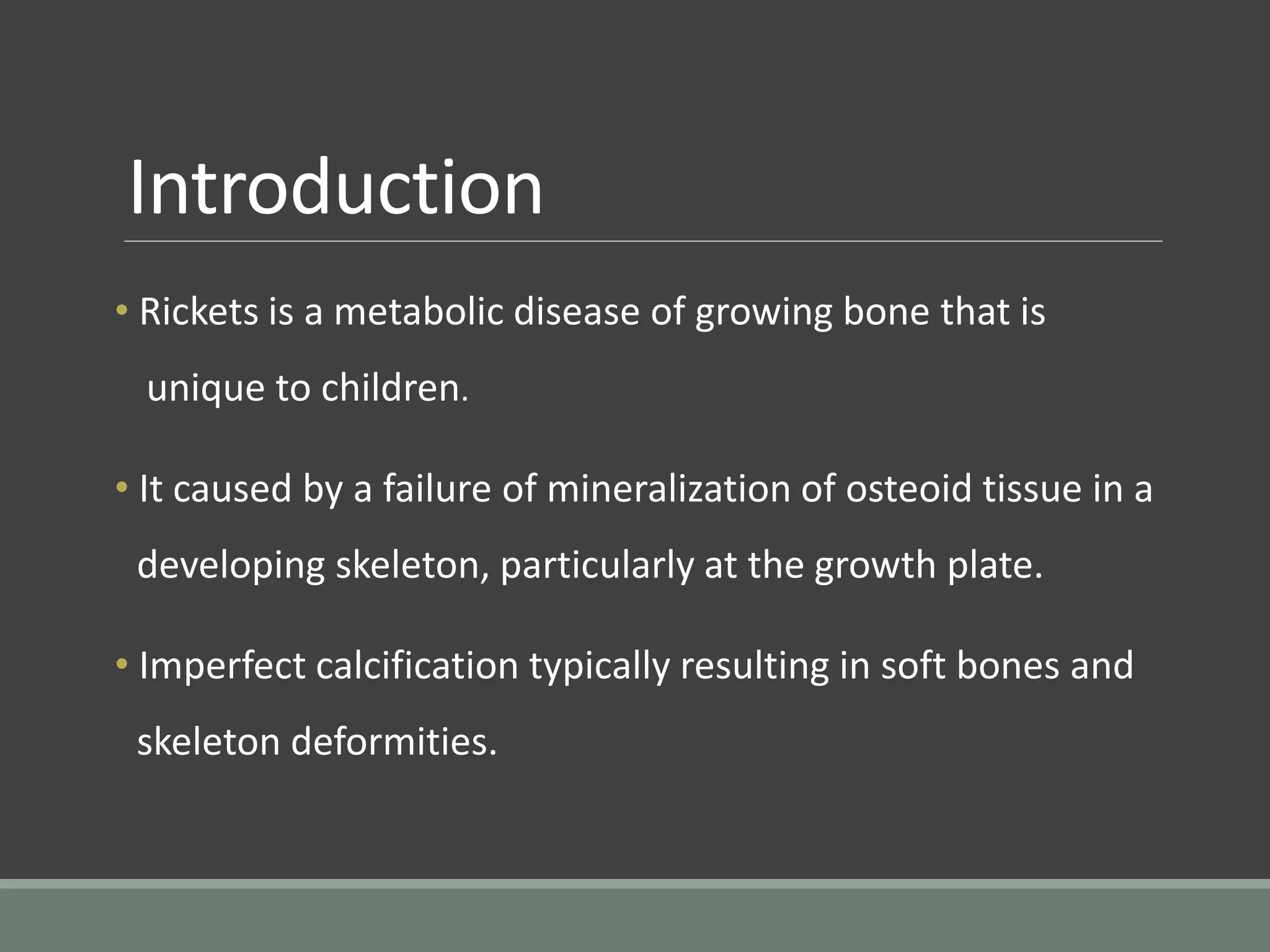 Introduction

• Rickets is a metabolic disease of growing bone that is unique to children.

• It caused by a failure of mineralization of osteoid tissue in a developing skeleton, particularly at the growth plate.

• Imperfect calcification typically resulting in soft bones and skeleton deformities.